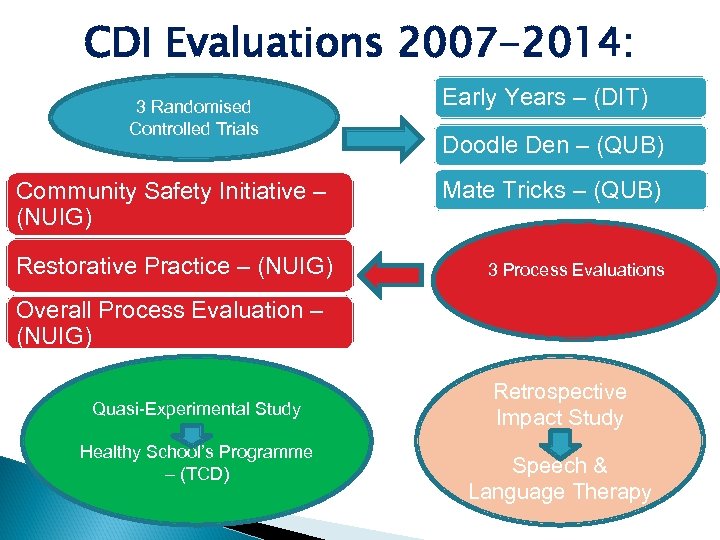 CDI Evaluations 2007-2014:

3 Randomised Controlled Trials

Early Years – (DIT)

Doodle Den – (QUB)

Mate Tricks – (QUB)

Community Safety Initiative – (NUIG)

Restorative Practice – (NUIG)

Overall Process Evaluation – (NUIG)

3 Process Evaluations

Quasi-Experimental Study

Healthy School's Programme – (TCD)

Retrospective Impact Study

Speech & Language Therapy